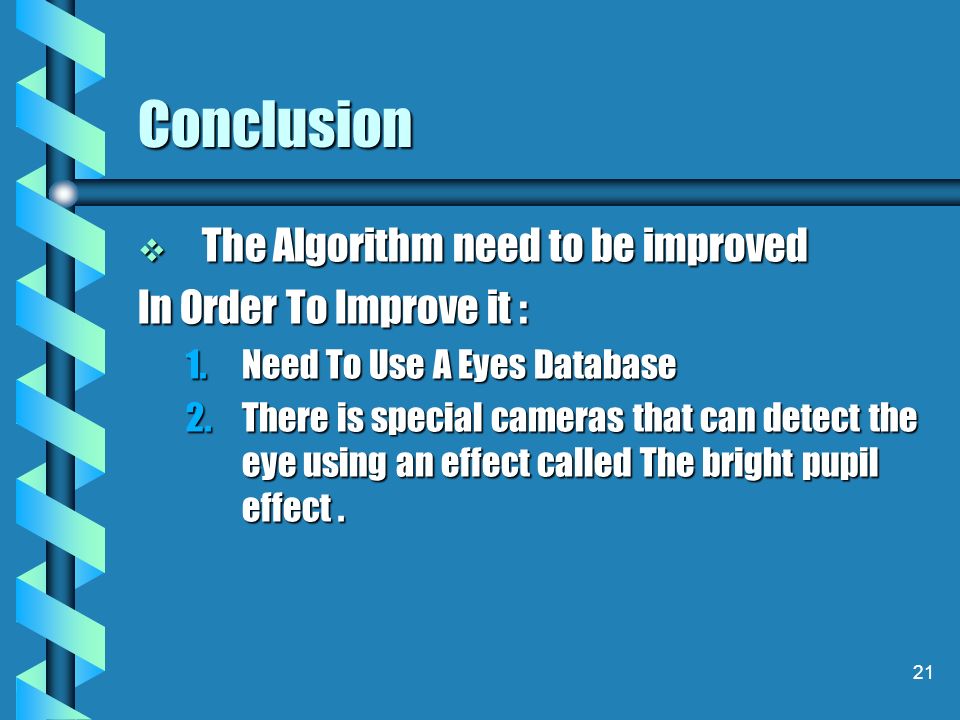 Conclusion

❖ The Algorithm need to be improved

In Order To Improve it :

1. Need To Use A Eyes Database
2. There is special cameras that can detect the eye using an effect called The bright pupil effect .

21